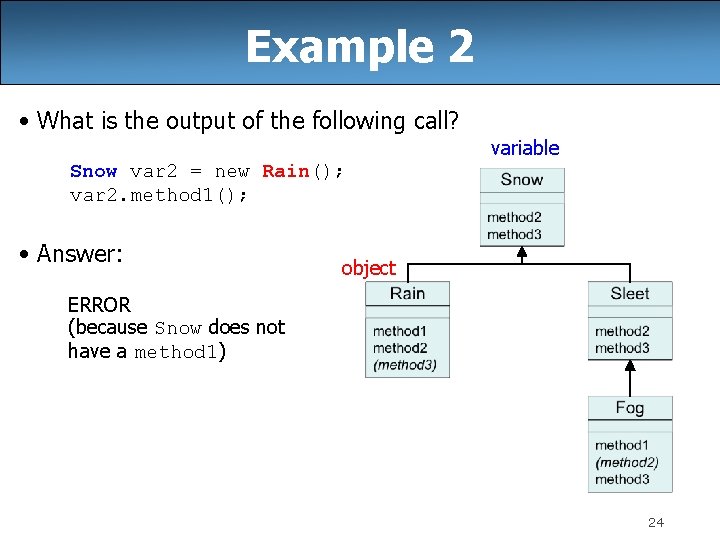 Example 2

• What is the output of the following call?

Snow var2 = new Rain();
var2.method1();

• Answer:

ERROR
(because Snow does not have a method1)

variable

Snow

method2
method3

object

Rain

method1
method2
(method3)

Sleet

method2
method3

Fog

method1
(method2)
method3

24